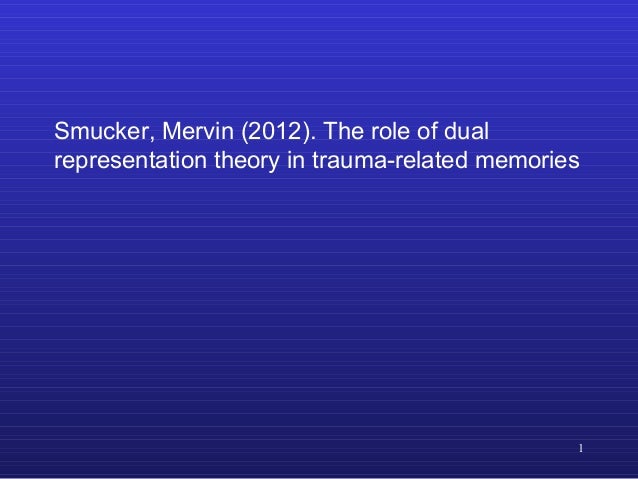 Smucker, Mervin (2012). The role of dual representation theory in trauma-related memories

1